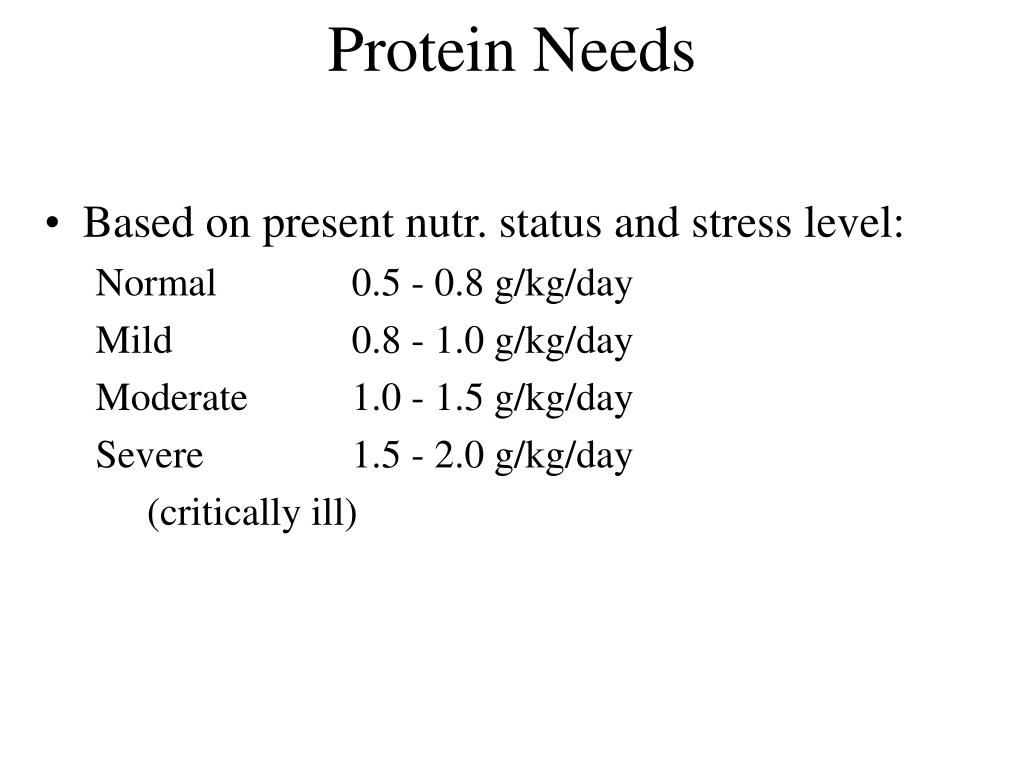 Protein Needs

• Based on present nutr. status and stress level:

Normal 0.5 - 0.8 g/kg/day

Mild 0.8 - 1.0 g/kg/day

Moderate 1.0 - 1.5 g/kg/day

Severe 1.5 - 2.0 g/kg/day

(critically ill)